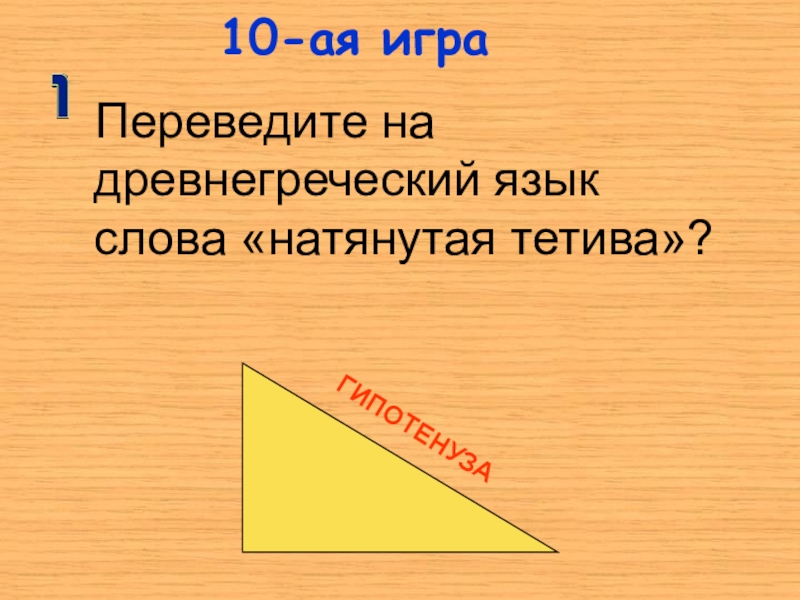 10-ая игра

1

Переведите на древнегреческий язык слова «натянутая тетива»?

ГИПОТЕНУЗА